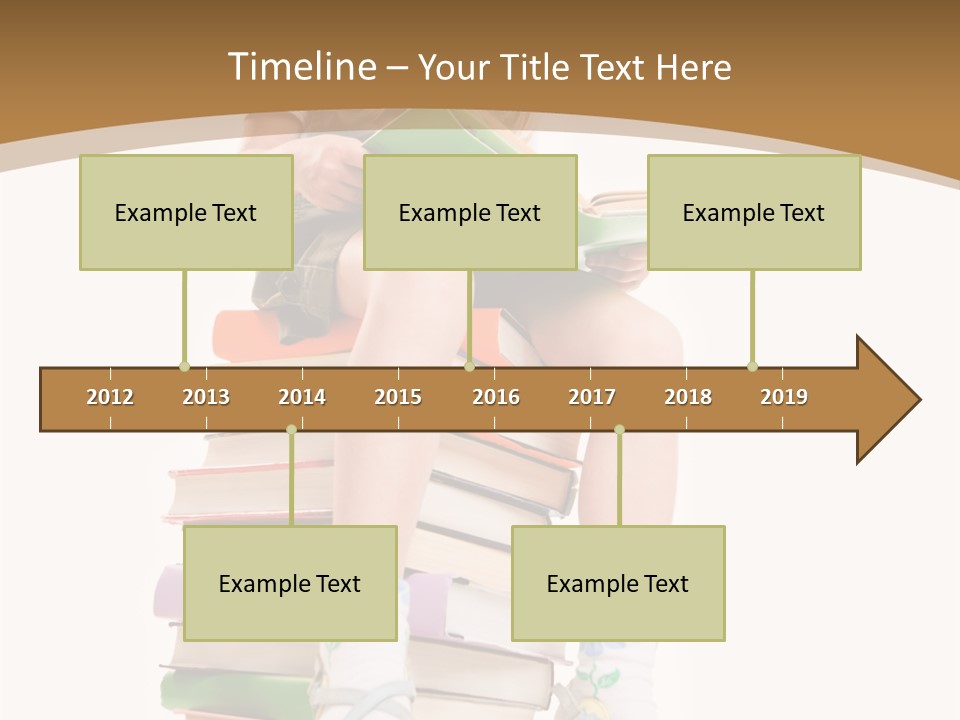 Timeline – Your Title Text Here

Example Text

Example Text

Example Text

2012 2013 2014 2015 2016 2017 2018 2019

Example Text

Example Text